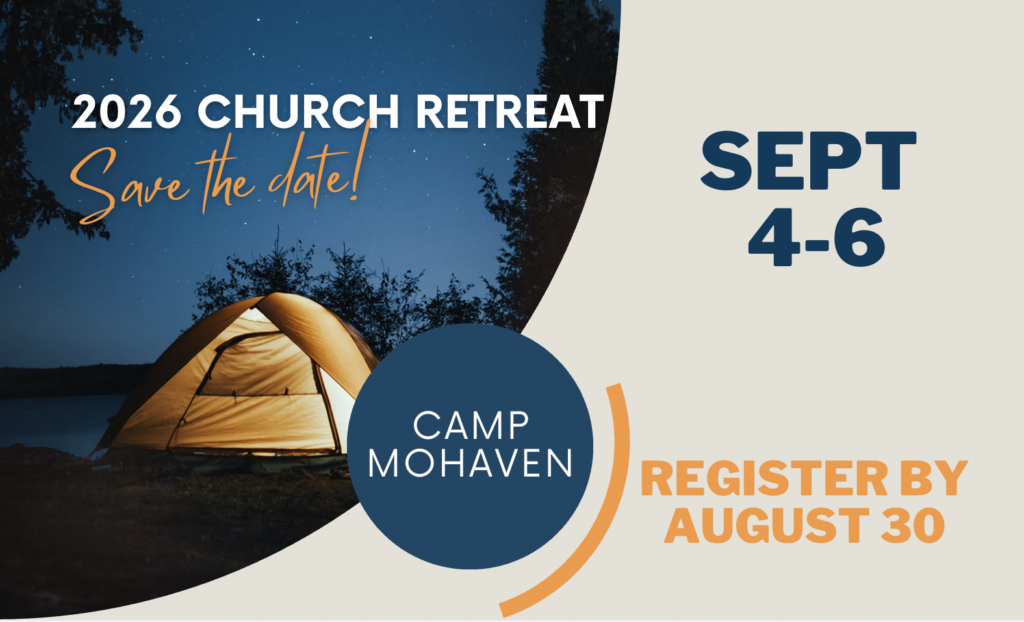 2026 CHURCH RETREAT

Save the date!

SEPT 4-6

CAMP MOHAVEN

REGISTER BY AUGUST 30